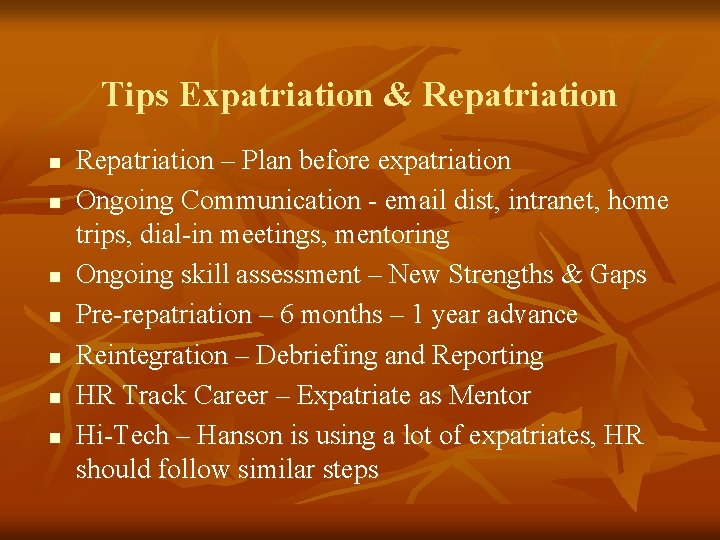 Tips Expatriation & Repatriation

- Repatriation – Plan before expatriation
- Ongoing Communication - email dist, intranet, home trips, dial-in meetings, mentoring
- Ongoing skill assessment – New Strengths & Gaps
- Pre-repatriation – 6 months – 1 year advance
- Reintegration – Debriefing and Reporting
- HR Track Career – Expatriate as Mentor
- Hi-Tech – Hanson is using a lot of expatriates, HR should follow similar steps